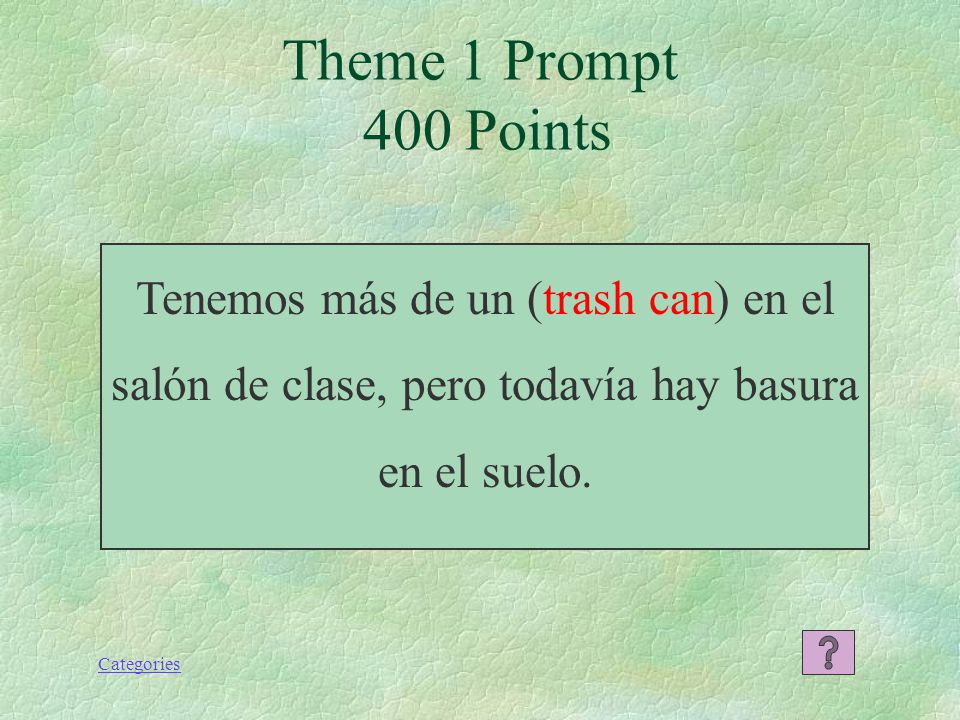 Theme 1 Prompt
400 Points

Tenemos más de un (trash can) en el salón de clase, pero todavía hay basura en el suelo.

Categories

?